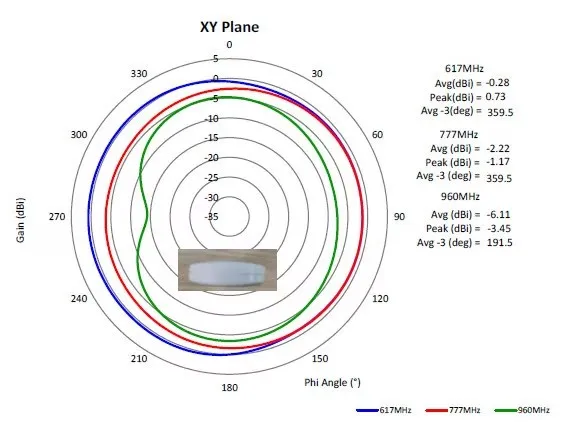 XY Plane

0
30
60
90
120
150
180
210
240
270
300
330

5
0
-5
-10
-15
-20
-25
-30
-35

Gain (dBi)

Phi Angle (°)

617MHz
Avg(dBi) = -0.28
Peak(dBi) = 0.73
Avg -3(deg) = 359.5

777MHz
Avg (dBi) = -2.22
Peak (dBi) = -1.17
Avg -3 (deg) = 359.5

960MHz
Avg (dBi) = -6.11
Peak (dBi) = -3.45
Avg -3 (deg) = 191.5

617MHz
777MHz
960MHz